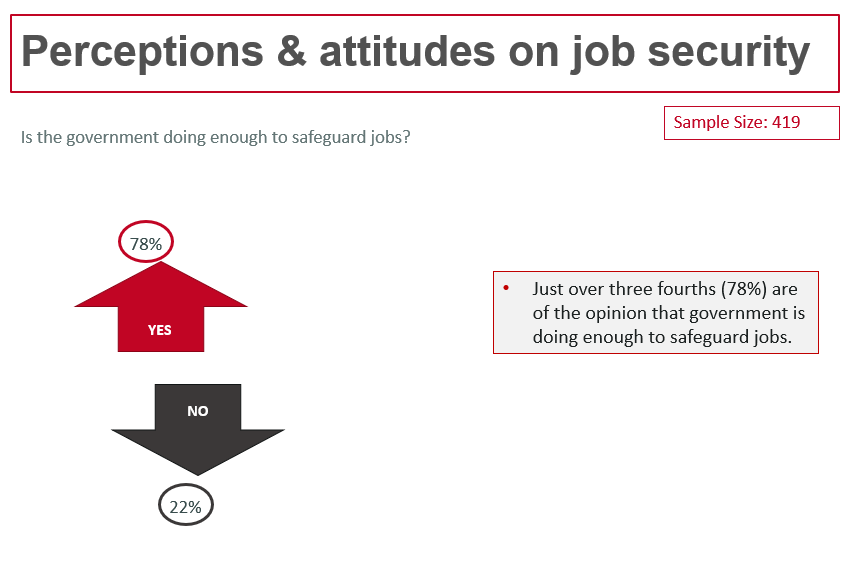 Perceptions & attitudes on job security

Sample Size: 419

Is the government doing enough to safeguard jobs?

78%

YES

NO

22%

• Just over three fourths (78%) are of the opinion that government is doing enough to safeguard jobs.